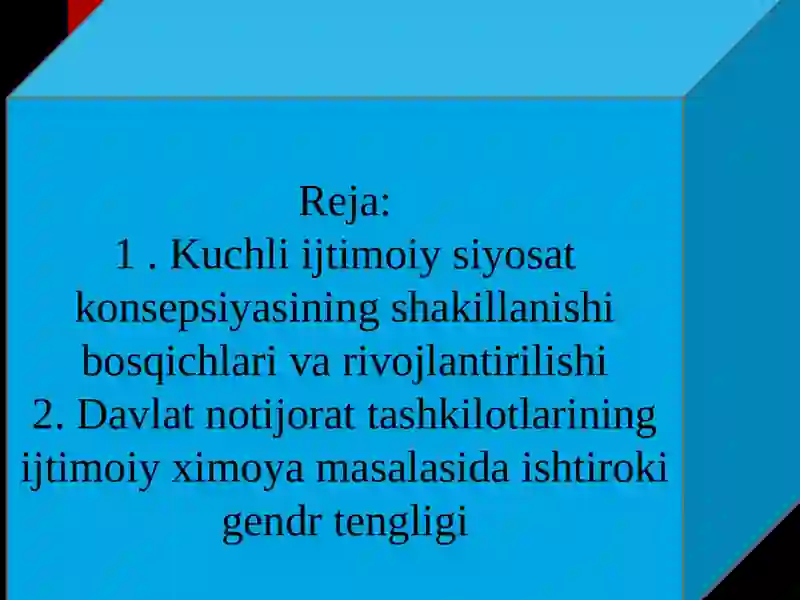 Reja:
1 . Kuchli ijtimoiy siyosat konsepsiyasining shakillanishi bosqichlari va rivojlantirilishi
2. Davlat notijorat tashkilotlarining ijtimoiy ximoya masalasida ishtiroki gendr tengligi